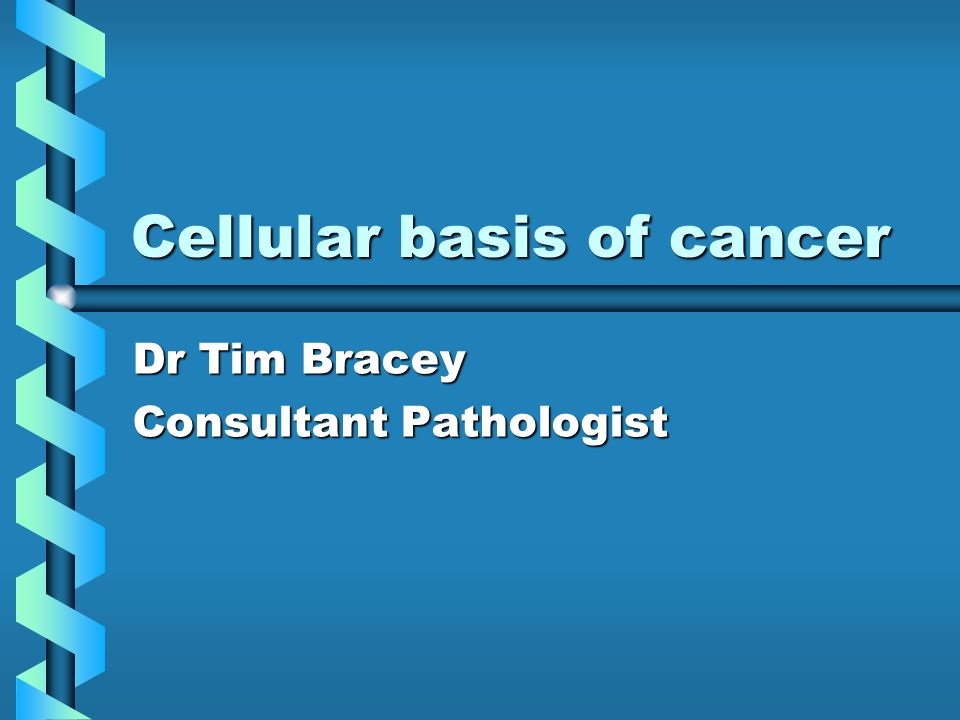 Cellular basis of cancer

Dr Tim Bracey
Consultant Pathologist